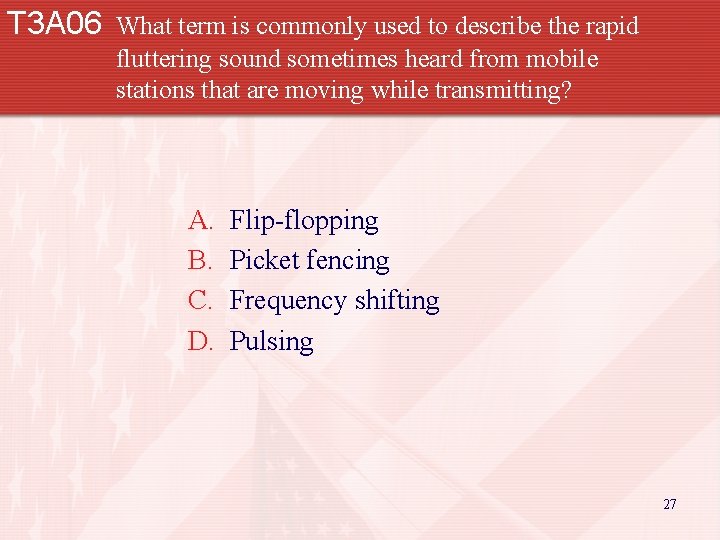 T3A06 What term is commonly used to describe the rapid fluttering sound sometimes heard from mobile stations that are moving while transmitting?

A. Flip-flopping
B. Picket fencing
C. Frequency shifting
D. Pulsing

27